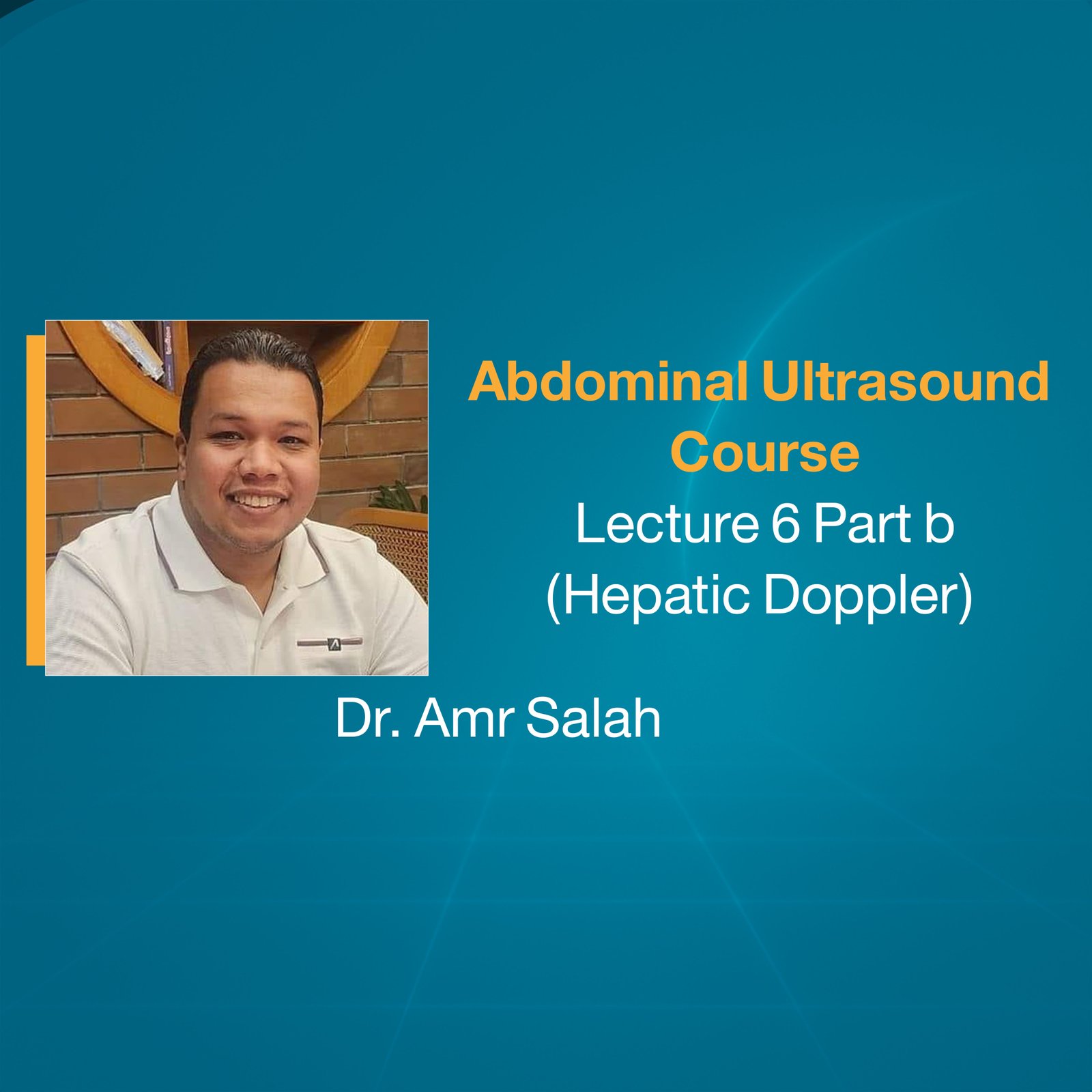 Abdominal Ultrasound Course
Lecture 6 Part b
(Hepatic Doppler)

Dr. Amr Salah